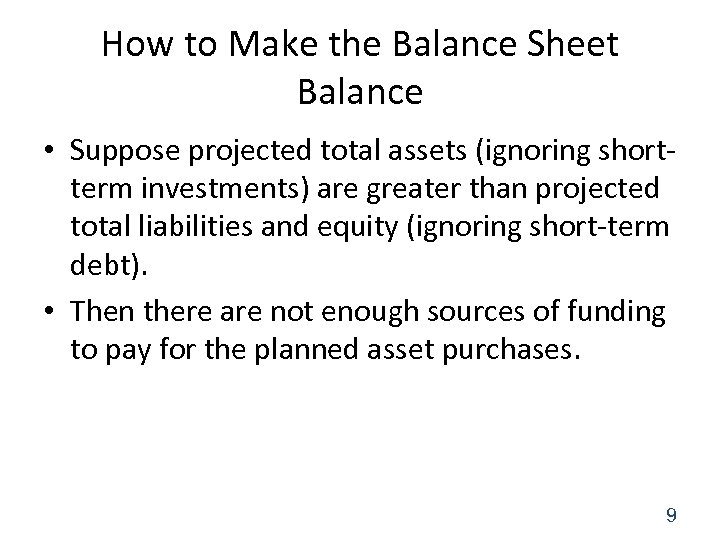 How to Make the Balance Sheet Balance

• Suppose projected total assets (ignoring short-term investments) are greater than projected total liabilities and equity (ignoring short-term debt).

• Then there are not enough sources of funding to pay for the planned asset purchases.

9